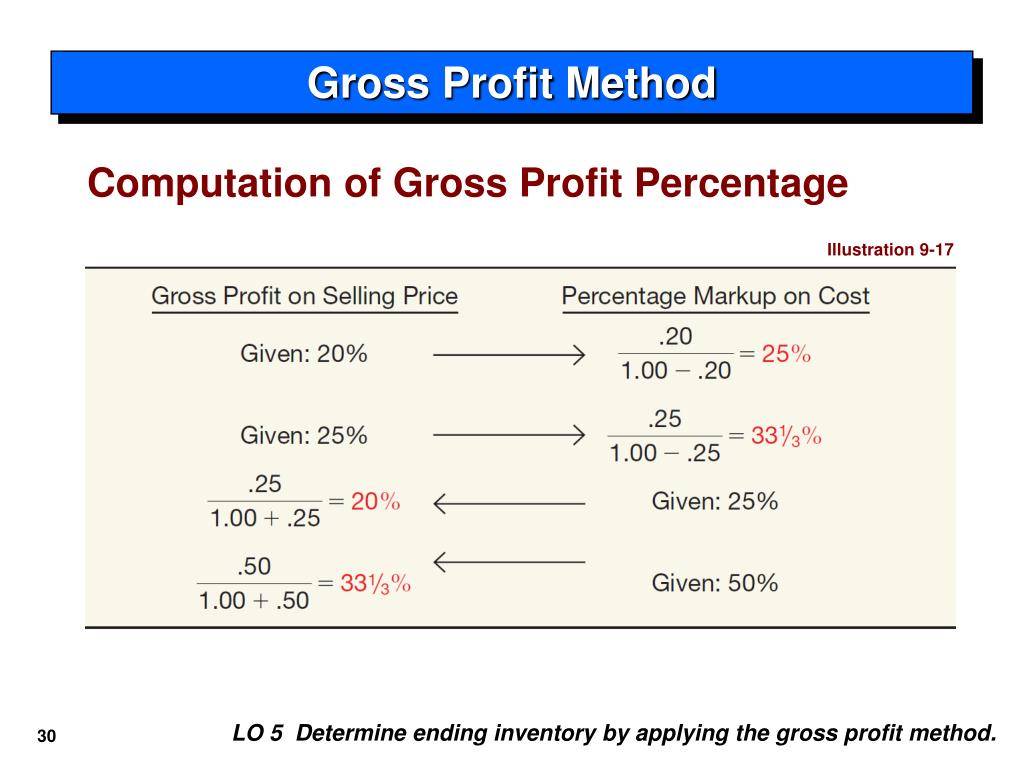 Gross Profit Method

Computation of Gross Profit Percentage

Illustration 9-17

| Gross Profit on Selling Price | | Percentage Markup on Cost |
|---|---|---|
| Given: 20% | $\longrightarrow$ | $\frac{.20}{1.00 - .20} = 25\%$ |
| Given: 25% | $\longrightarrow$ | $\frac{.25}{1.00 - .25} = 33\frac{1}{3}\%$ |
| $\frac{.25}{1.00 + .25} = 20\%$ | $\longleftarrow$ | Given: 25% |
| $\frac{.50}{1.00 + .50} = 33\frac{1}{3}\%$ | $\longleftarrow$ | Given: 50% |

30

LO 5 Determine ending inventory by applying the gross profit method.